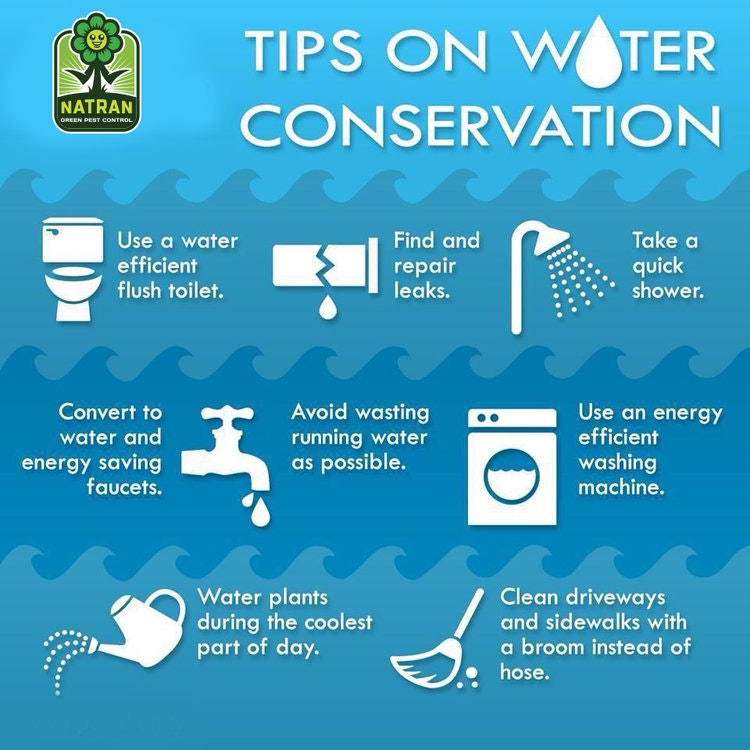 NATRAN
GREEN PEST CONTROL

TIPS ON WATER CONSERVATION

Use a water efficient flush toilet.

Find and repair leaks.

Take a quick shower.

Convert to water and energy saving faucets.

Avoid wasting running water as possible.

Use an energy efficient washing machine.

Water plants during the coolest part of day.

Clean driveways and sidewalks with a broom instead of hose.